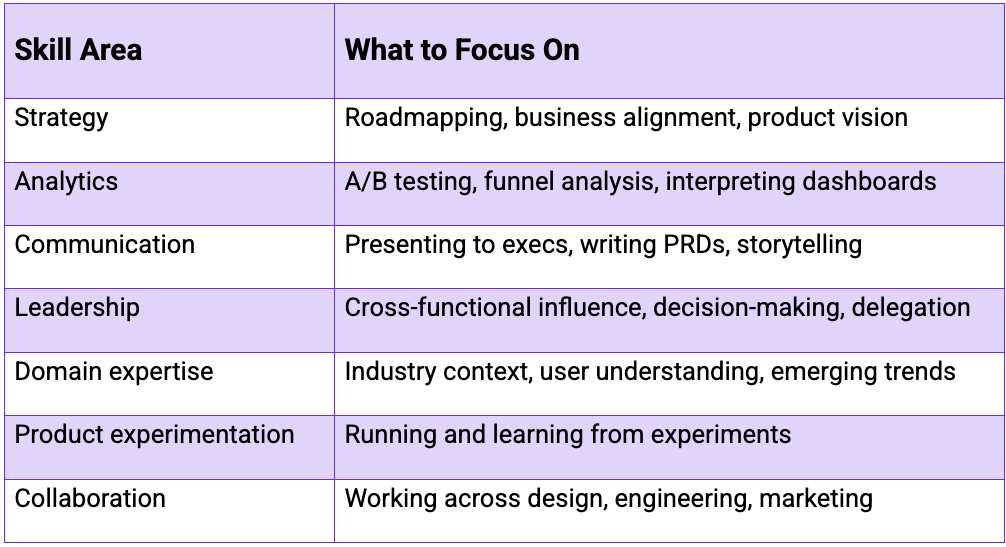 | Skill Area | What to Focus On |
|---|---|
| Strategy | Roadmapping, business alignment, product vision |
| Analytics | A/B testing, funnel analysis, interpreting dashboards |
| Communication | Presenting to execs, writing PRDs, storytelling |
| Leadership | Cross-functional influence, decision-making, delegation |
| Domain expertise | Industry context, user understanding, emerging trends |
| Product experimentation | Running and learning from experiments |
| Collaboration | Working across design, engineering, marketing |